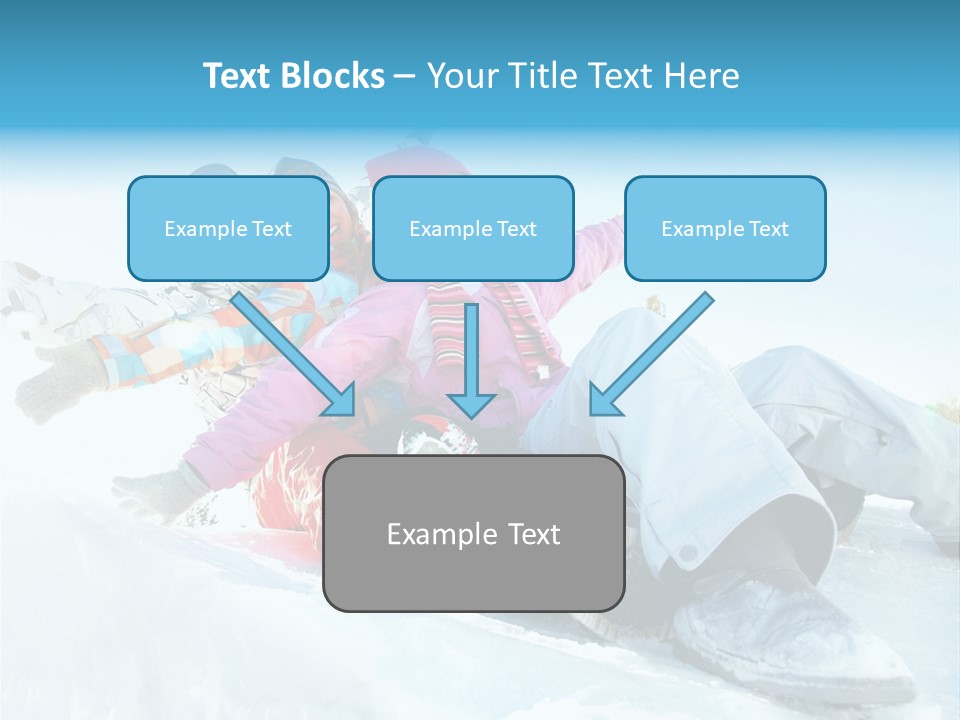 Text Blocks – Your Title Text Here

Example Text

Example Text

Example Text

Example Text